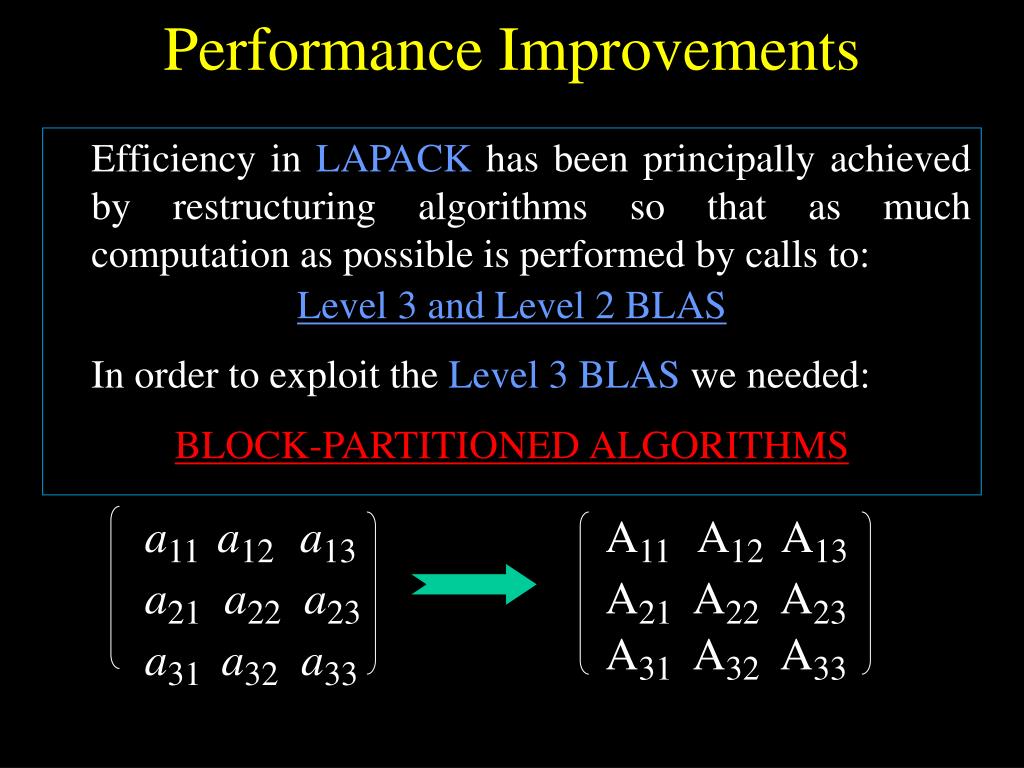 Performance Improvements

Efficiency in LAPACK has been principally achieved by restructuring algorithms so that as much computation as possible is performed by calls to:

Level 3 and Level 2 BLAS

In order to exploit the Level 3 BLAS we needed:

BLOCK-PARTITIONED ALGORITHMS

$\begin{pmatrix} a_{11} & a_{12} & a_{13} \\ a_{21} & a_{22} & a_{23} \\ a_{31} & a_{32} & a_{33} \end{pmatrix}$

$\begin{pmatrix} A_{11} & A_{12} & A_{13} \\ A_{21} & A_{22} & A_{23} \\ A_{31} & A_{32} & A_{33} \end{pmatrix}$